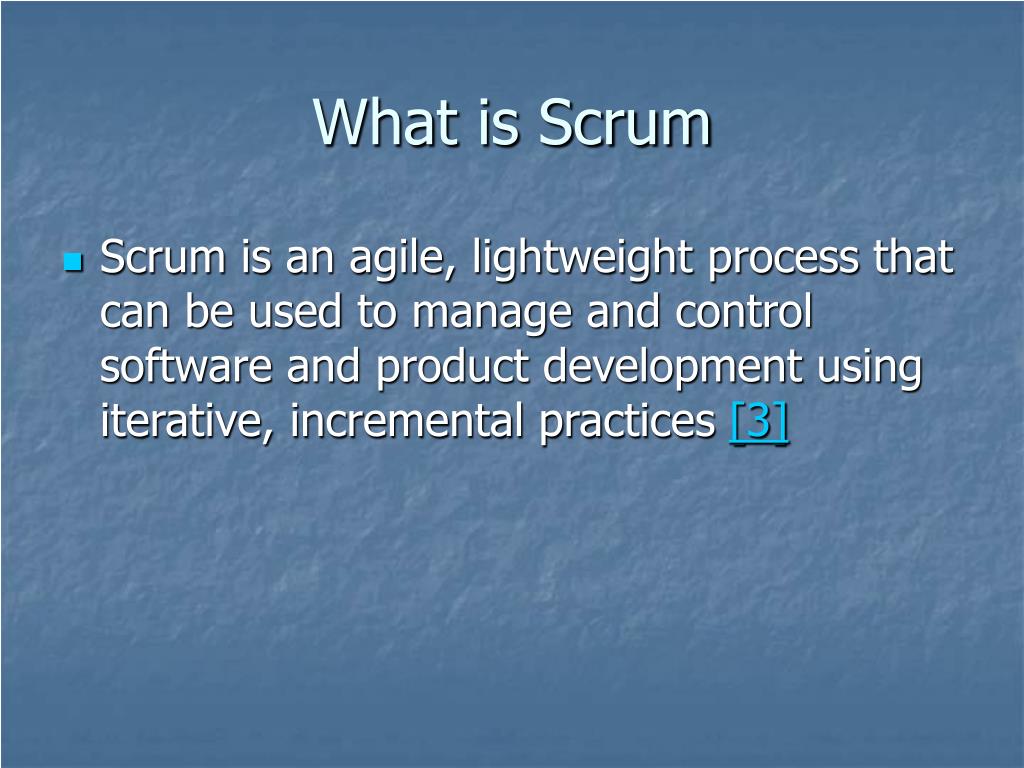 What is Scrum

Scrum is an agile, lightweight process that can be used to manage and control software and product development using iterative, incremental practices [3]